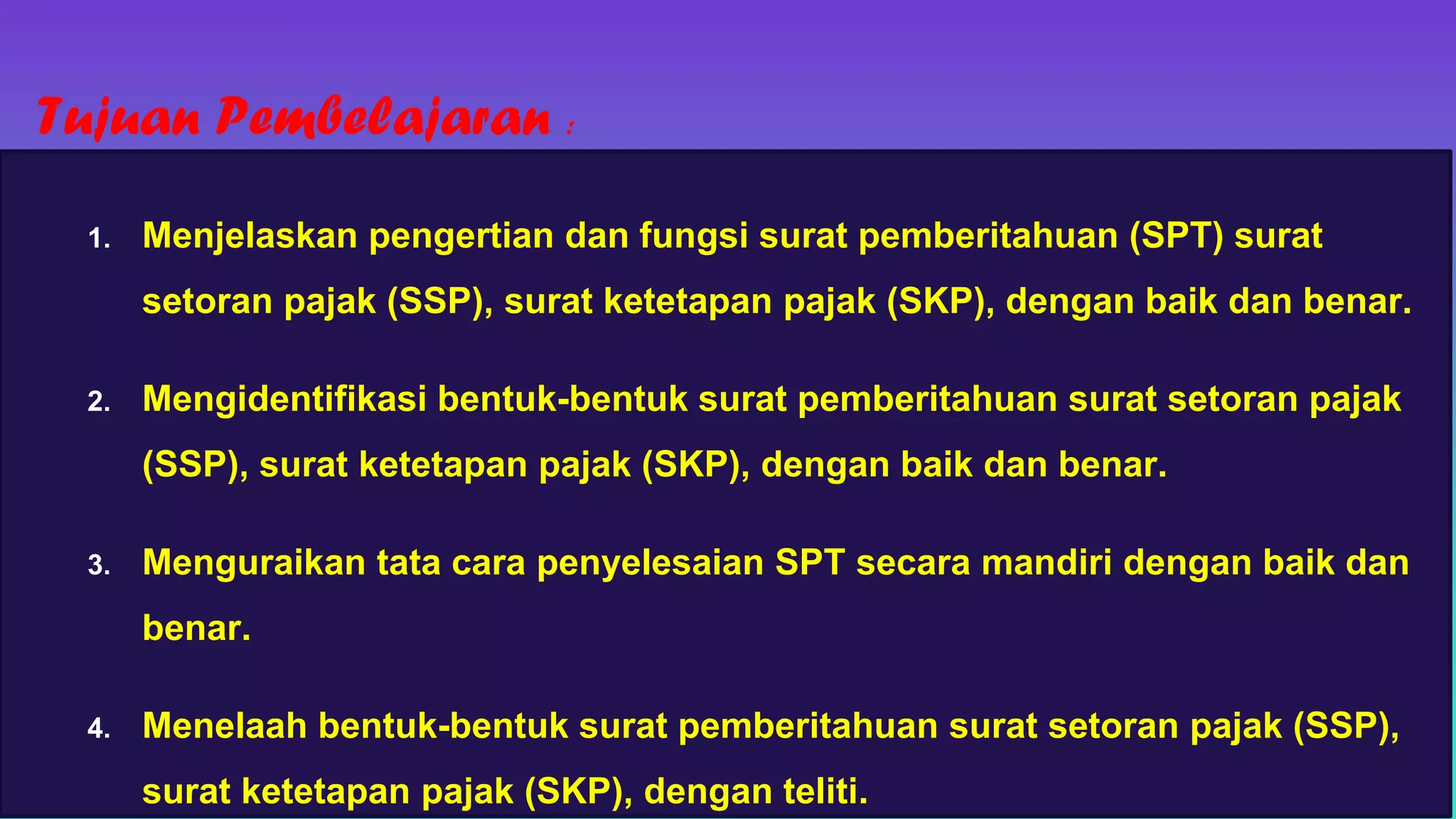 Tujuan Pembelajaran :

1. Menjelaskan pengertian dan fungsi surat pemberitahuan (SPT) surat setoran pajak (SSP), surat ketetapan pajak (SKP), dengan baik dan benar.

2. Mengidentifikasi bentuk-bentuk surat pemberitahuan surat setoran pajak (SSP), surat ketetapan pajak (SKP), dengan baik dan benar.

3. Menguraikan tata cara penyelesaian SPT secara mandiri dengan baik dan benar.

4. Menelaah bentuk-bentuk surat pemberitahuan surat setoran pajak (SSP), surat ketetapan pajak (SKP), dengan teliti.